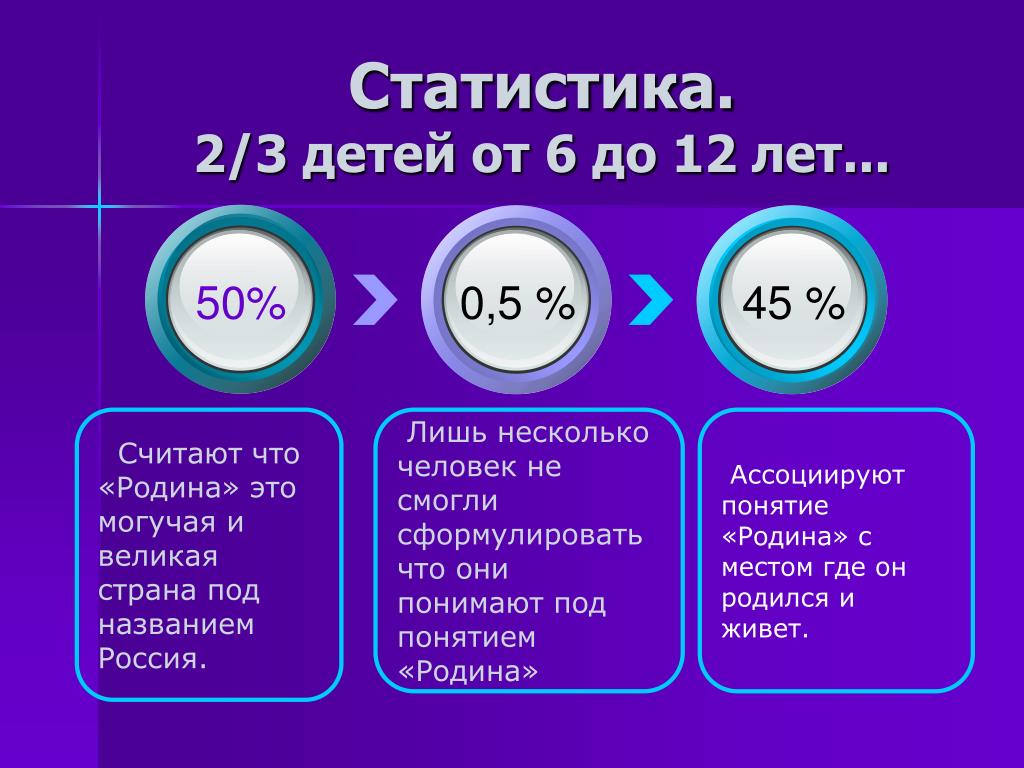 Статистика.
2/3 детей от 6 до 12 лет...

50%

0,5 %

45 %

Считают что «Родина» это могучая и великая страна под названием Россия.

Лишь несколько человек не смогли сформулировать что они понимают под понятием «Родина»

Ассоциируют понятие «Родина» с местом где он родился и живет.